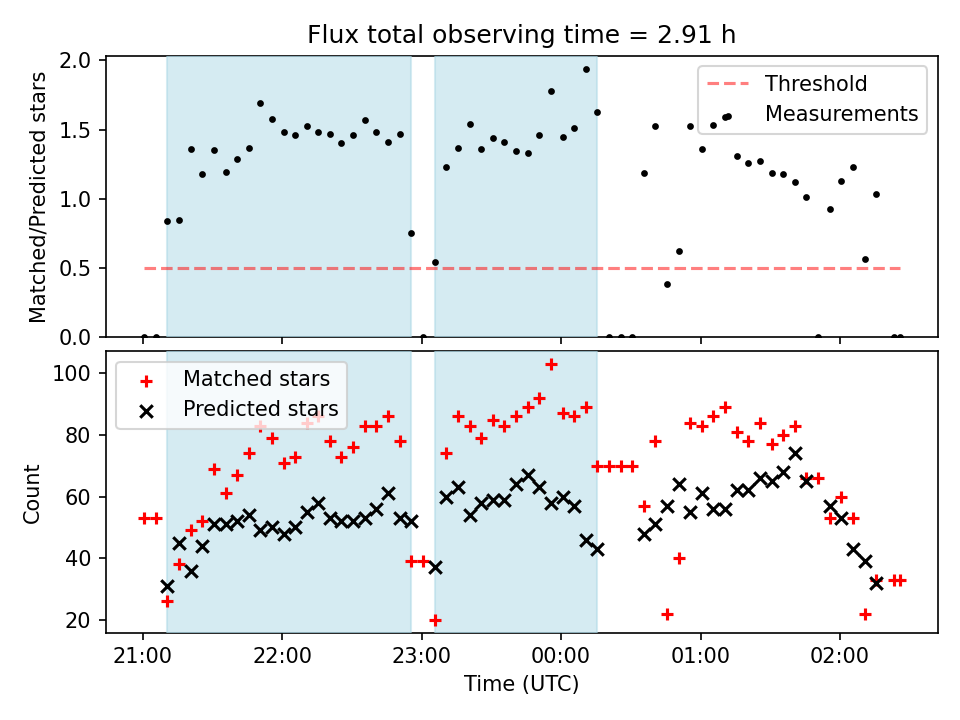 Flux total observing time = 2.91 h

Matched/Predicted stars

2.0
1.5
1.0
0.5
0.0

Threshold
Measurements

Count

100
80
60
40
20

Matched stars
Predicted stars

21:00
22:00
23:00
00:00
01:00
02:00

Time (UTC)